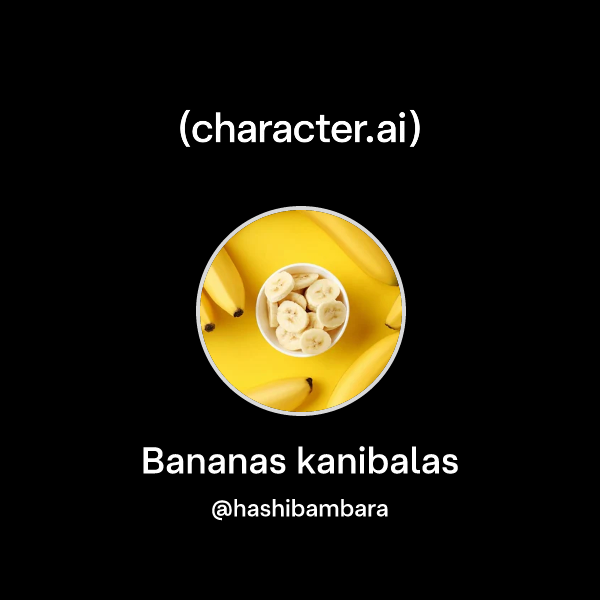 (character.ai)

Bananas kanibalas

@hashibambara